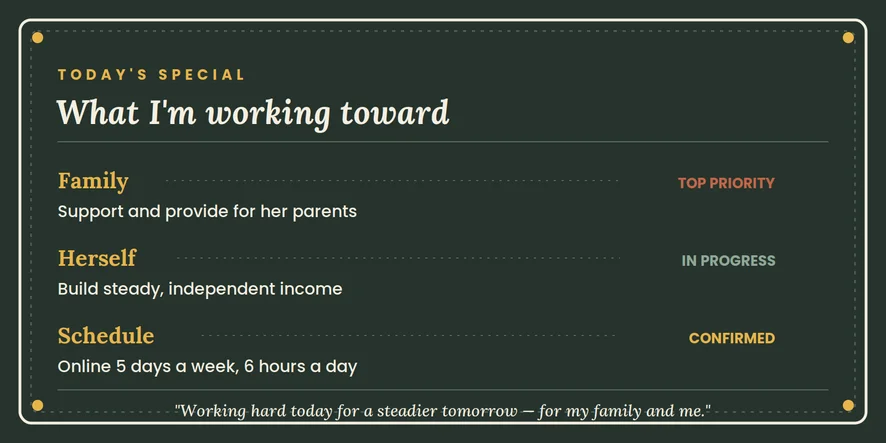 TODAY'S SPECIAL

What I'm working toward

Family
TOP PRIORITY
Support and provide for her parents

Herself
IN PROGRESS
Build steady, independent income

Schedule
CONFIRMED
Online 5 days a week, 6 hours a day

"Working hard today for a steadier tomorrow — for my family and me."